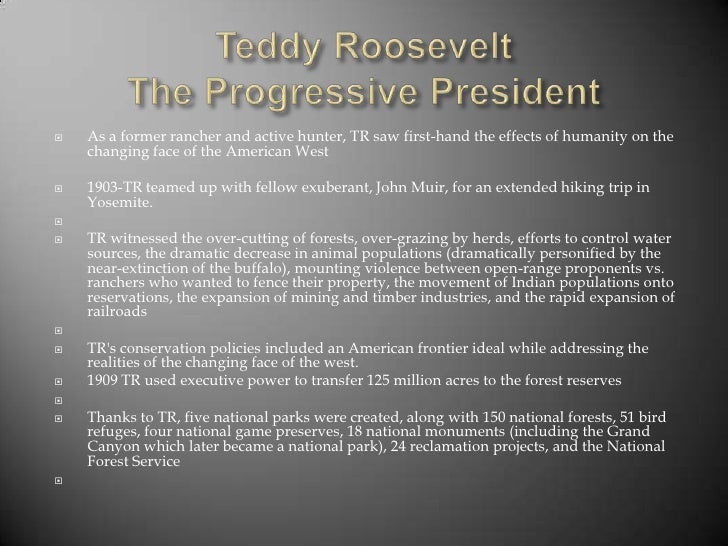 Teddy Roosevelt
The Progressive President

As a former rancher and active hunter, TR saw first-hand the effects of humanity on the changing face of the American West

1903-TR teamed up with fellow exuberant, John Muir, for an extended hiking trip in Yosemite.

TR witnessed the over-cutting of forests, over-grazing by herds, efforts to control water sources, the dramatic decrease in animal populations (dramatically personified by the near-extinction of the buffalo), mounting violence between open-range proponents vs. ranchers who wanted to fence their property, the movement of Indian populations onto reservations, the expansion of mining and timber industries, and the rapid expansion of railroads

TR's conservation policies included an American frontier ideal while addressing the realities of the changing face of the west.

1909 TR used executive power to transfer 125 million acres to the forest reserves

Thanks to TR, five national parks were created, along with 150 national forests, 51 bird refuges, four national game preserves, 18 national monuments (including the Grand Canyon which later became a national park), 24 reclamation projects, and the National Forest Service